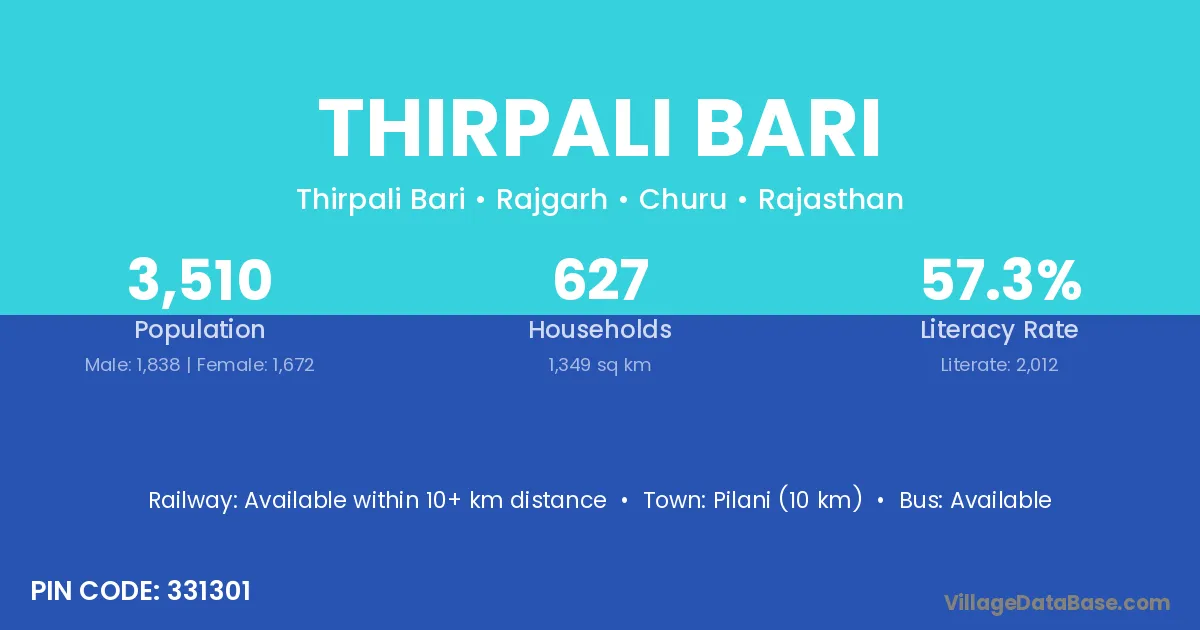 THIRPALI BARI

Thirpali Bari • Rajgarh • Churu • Rajasthan

3,510
Population
Male: 1,838 | Female: 1,672

627
Households
1,349 sq km

57.3%
Literacy Rate
Literate: 2,012

Railway: Available within 10+ km distance • Town: Pilani (10 km) • Bus: Available

PIN CODE: 331301

VillageDataBase.com